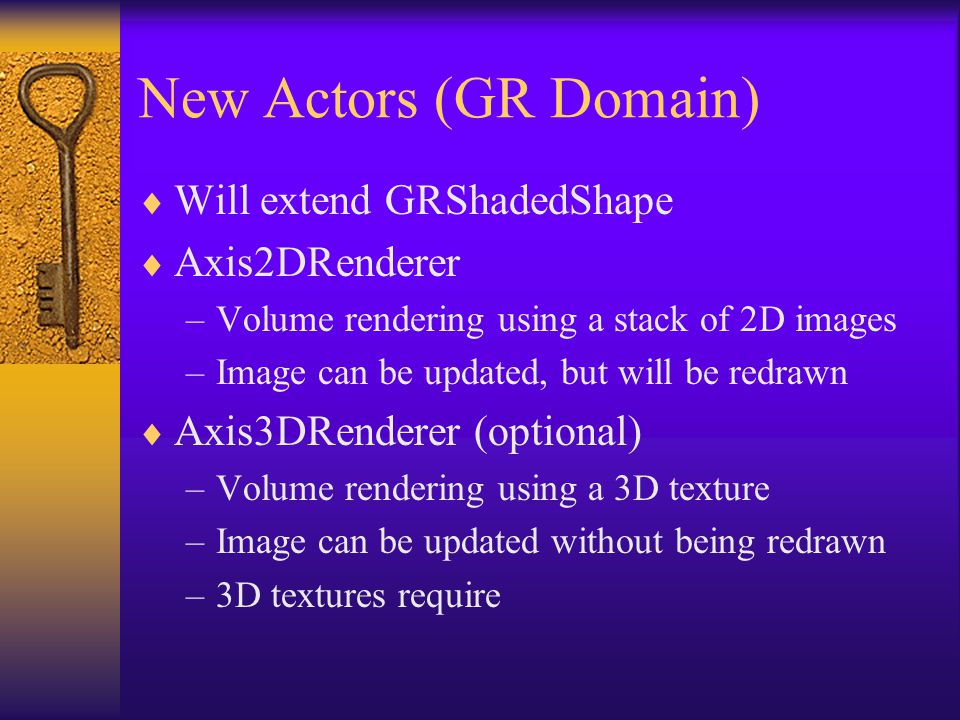 New Actors (GR Domain)

♦ Will extend GRShadedShape
♦ Axis2DRenderer
– Volume rendering using a stack of 2D images
– Image can be updated, but will be redrawn
♦ Axis3DRenderer (optional)
– Volume rendering using a 3D texture
– Image can be updated without being redrawn
– 3D textures require